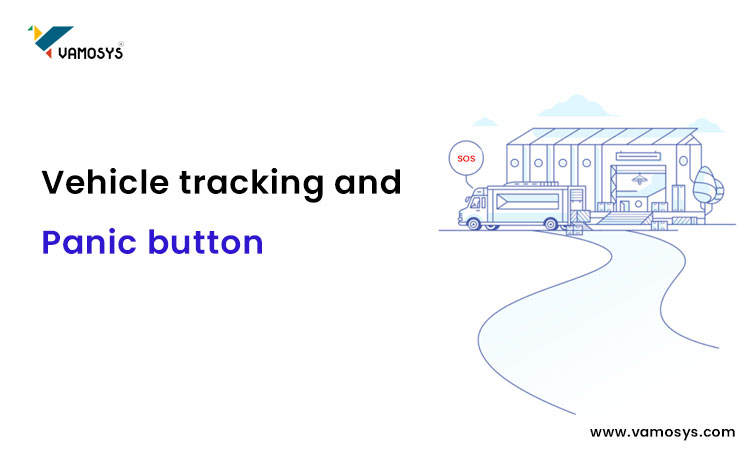 VAMOSYS®

Vehicle tracking and

Panic button

SOS

www.vamosys.com